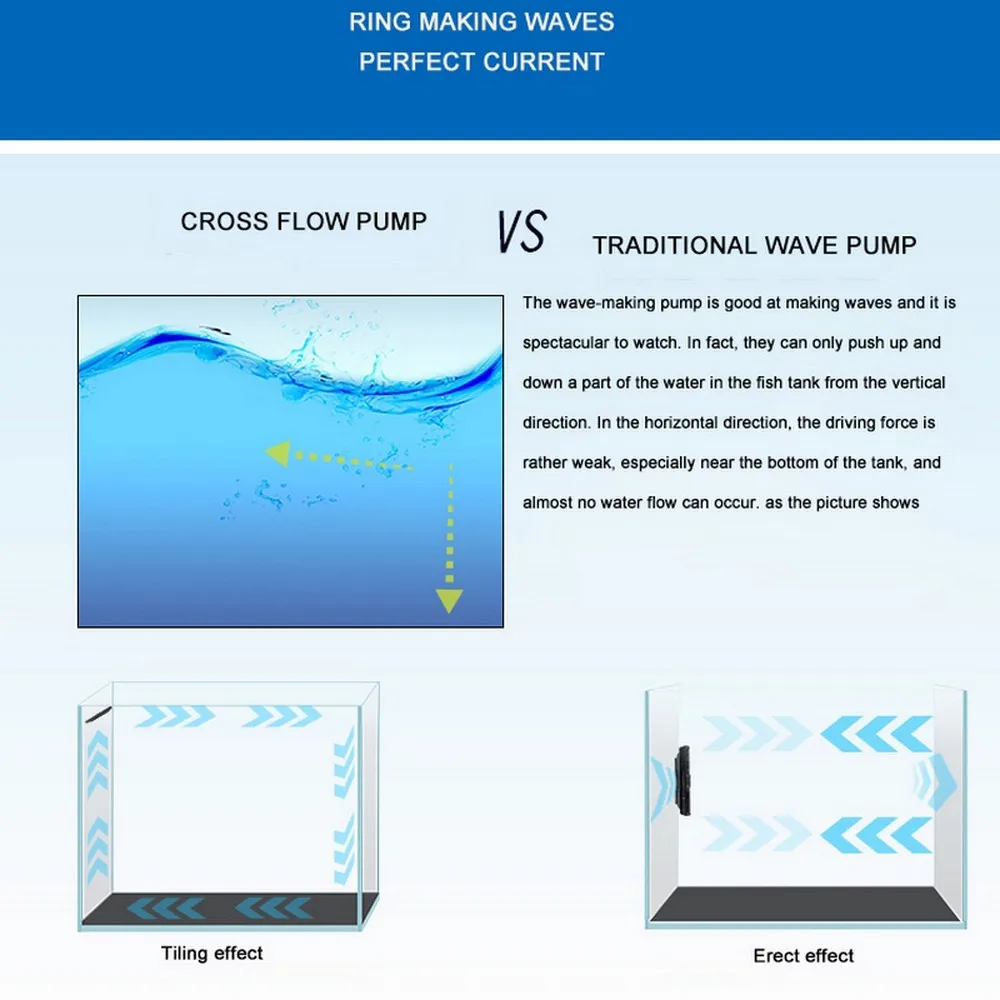 RING MAKING WAVES
PERFECT CURRENT

CROSS FLOW PUMP

VS

TRADITIONAL WAVE PUMP

The wave-making pump is good at making waves and it is spectacular to watch. In fact, they can only push up and down a part of the water in the fish tank from the vertical direction. In the horizontal direction, the driving force is rather weak, especially near the bottom of the tank, and almost no water flow can occur. as the picture shows

Tiling effect

Erect effect